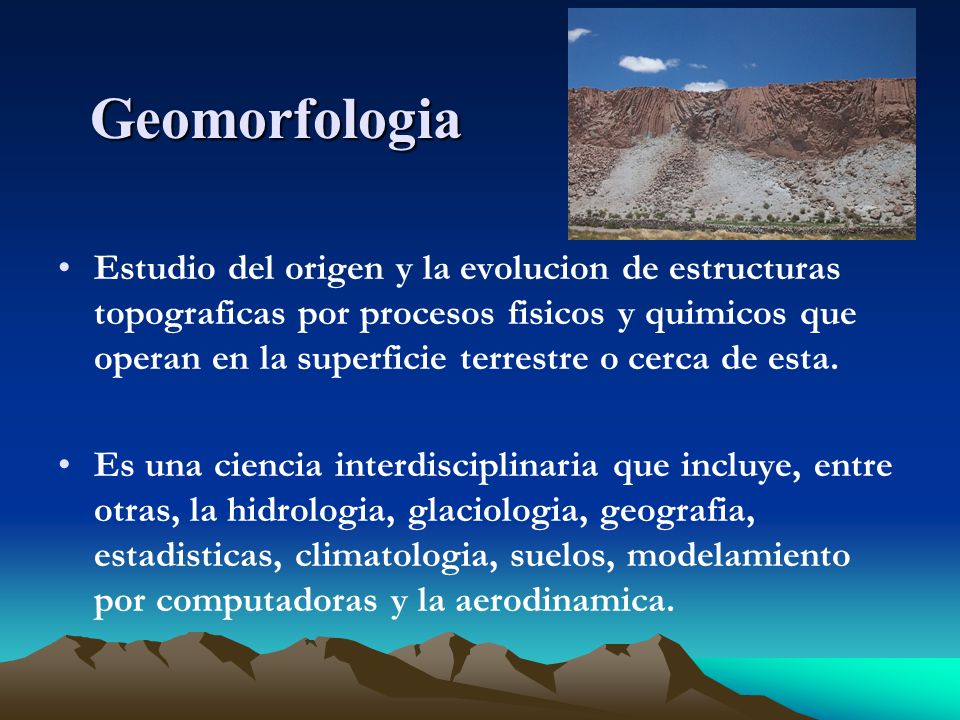 Geomorfologia

• Estudio del origen y la evolucion de estructuras topograficas por procesos fisicos y quimicos que operan en la superficie terrestre o cerca de esta.

• Es una ciencia interdisciplinaria que incluye, entre otras, la hidrologia, glaciologia, geografia, estadisticas, climatologia, suelos, modelamiento por computadoras y la aerodinamica.